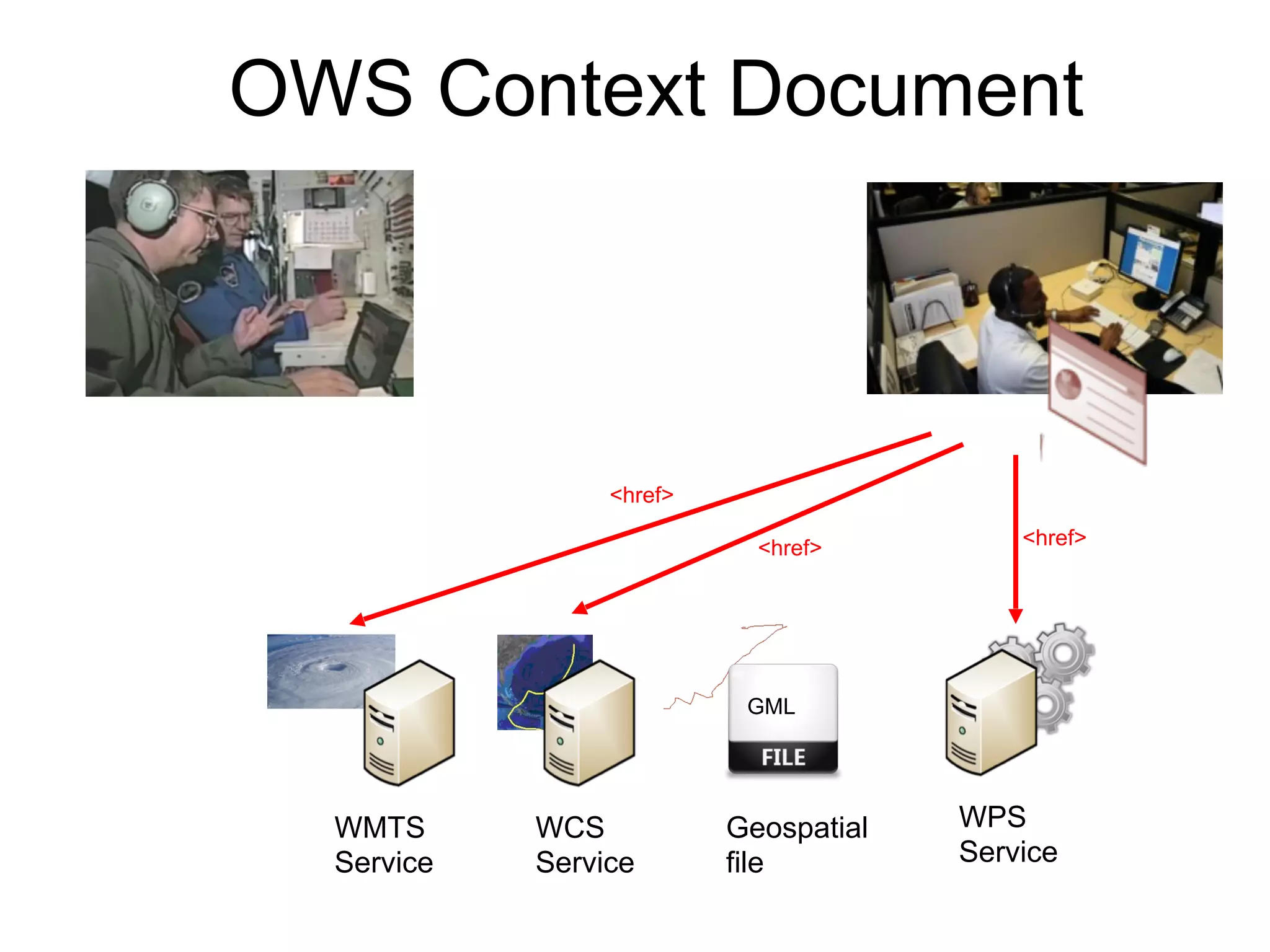 OWS Context Document

<href>

<href>

<href>

GML

FILE

WMTS Service

WCS Service

Geospatial file

WPS Service